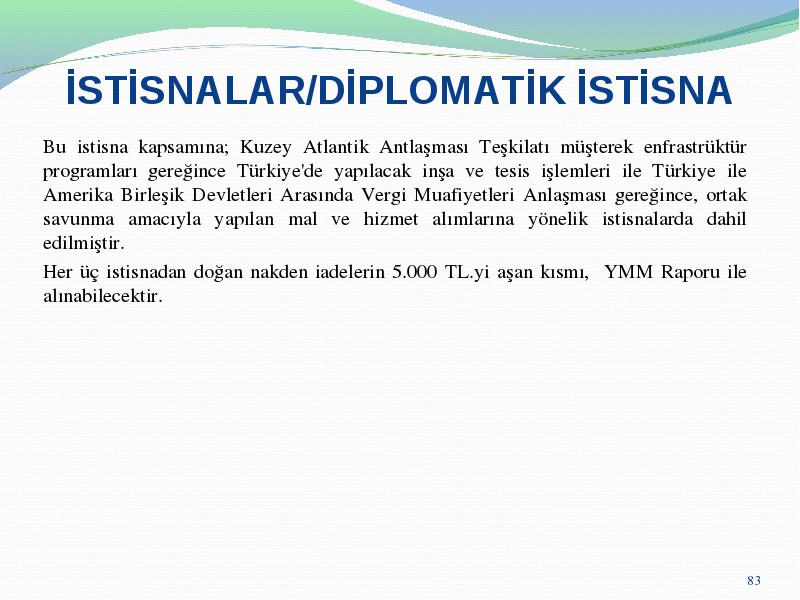 İSTİSNALAR/DİPLOMATİK İSTİSNA

Bu istisna kapsamına; Kuzey Atlantik Antlaşması Teşkilatı müşterek enfrastrüktür programları gereğince Türkiye'de yapılacak inşa ve tesis işlemleri ile Türkiye ile Amerika Birleşik Devletleri Arasında Vergi Muafiyetleri Anlaşması gereğince, ortak savunma amacıyla yapılan mal ve hizmet alımlarına yönelik istisnalarda dahil edilmiştir.

Her üç istisnadan doğan nakden iadelerin 5.000 TL.yi aşan kısmı, YMM Raporu ile alınabilecektir.

83